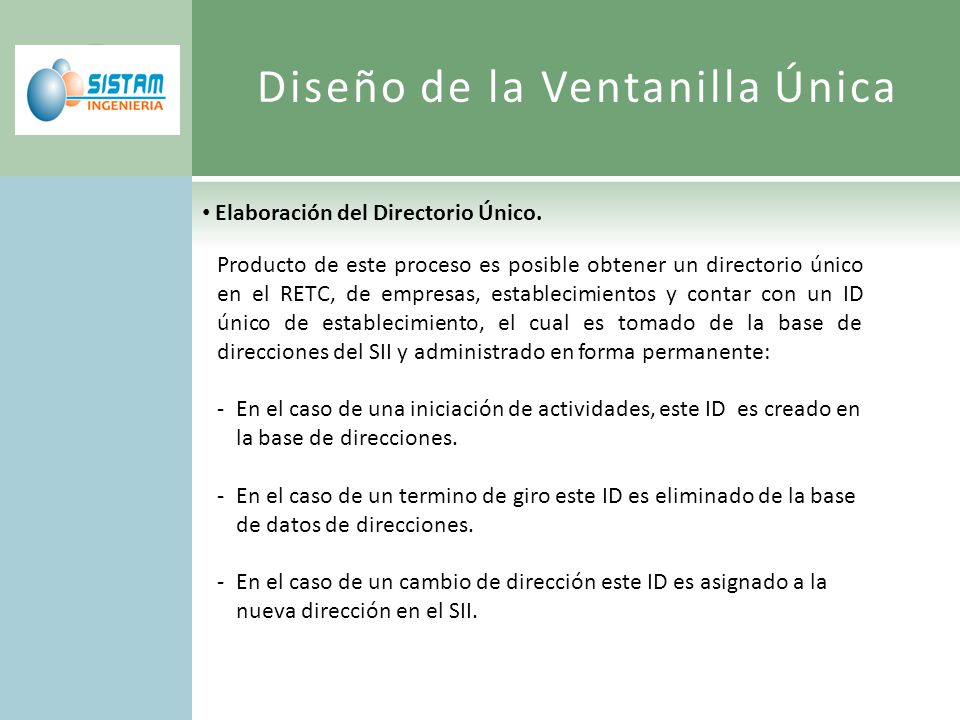 SISTAM
INGENIERIA

Diseño de la Ventanilla Única

• Elaboración del Directorio Único.

Producto de este proceso es posible obtener un directorio único en el RETC, de empresas, establecimientos y contar con un ID único de establecimiento, el cual es tomado de la base de direcciones del SII y administrado en forma permanente:

- En el caso de una iniciación de actividades, este ID es creado en la base de direcciones.

- En el caso de un termino de giro este ID es eliminado de la base de datos de direcciones.

- En el caso de un cambio de dirección este ID es asignado a la nueva dirección en el SII.